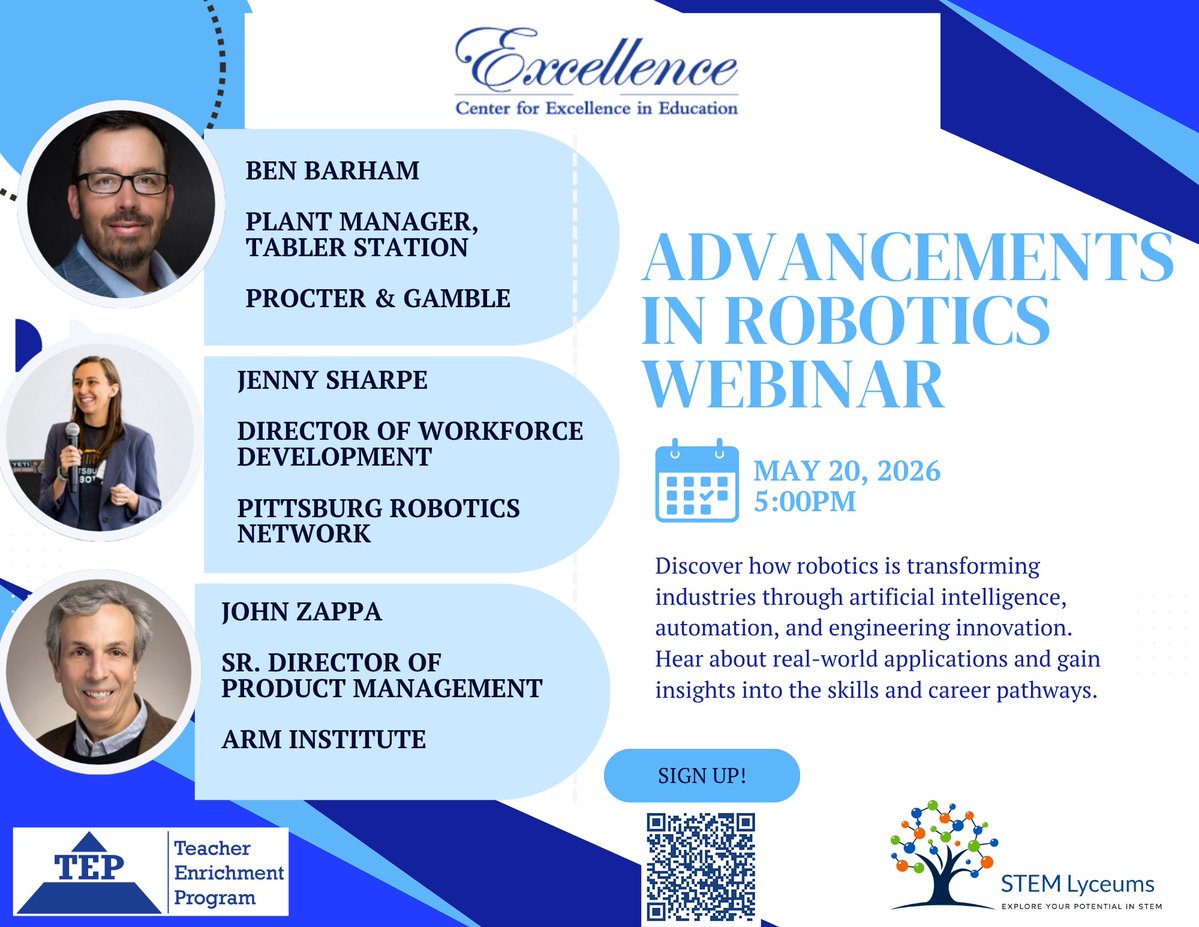 Excellence
Center for Excellence in Education

BEN BARHAM

PLANT MANAGER, TABLER STATION

PROCTER & GAMBLE

JENNY SHARPE

DIRECTOR OF WORKFORCE DEVELOPMENT

PITTSBURG ROBOTICS NETWORK

JOHN ZAPPA

SR. DIRECTOR OF PRODUCT MANAGEMENT

ARM INSTITUTE

ADVANCEMENTS IN ROBOTICS WEBINAR

MAY 20, 2026
5:00PM

Discover how robotics is transforming industries through artificial intelligence, automation, and engineering innovation. Hear about real-world applications and gain insights into the skills and career pathways.

SIGN UP!

TEP
Teacher Enrichment Program

STEM Lyceums
EXPLORE YOUR POTENTIAL IN STEM